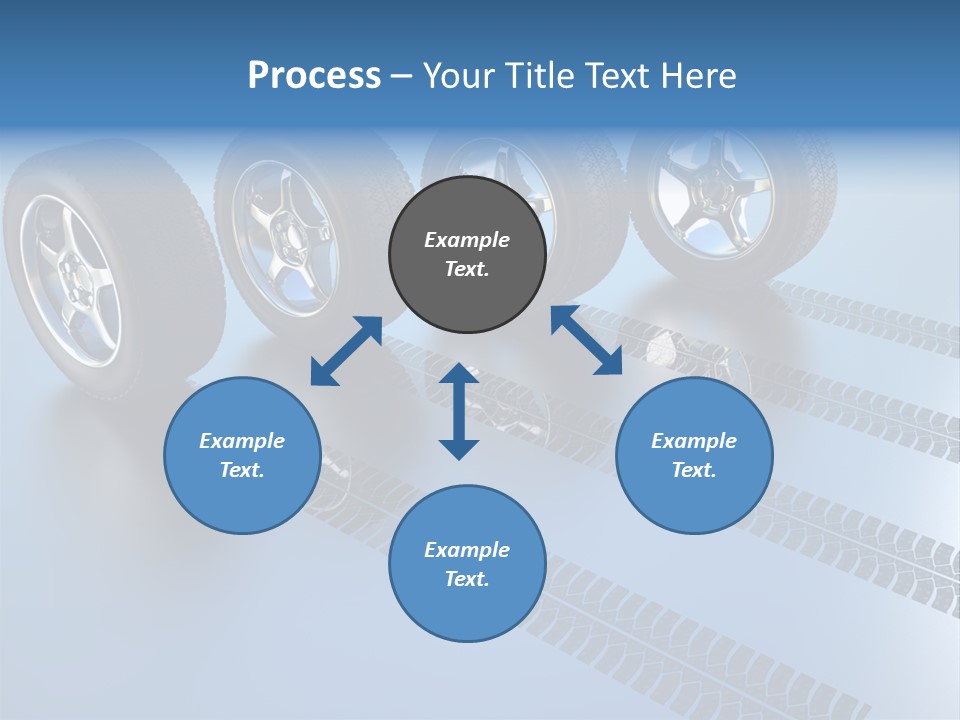 Process – Your Title Text Here

Example Text.

Example Text.

Example Text.

Example Text.